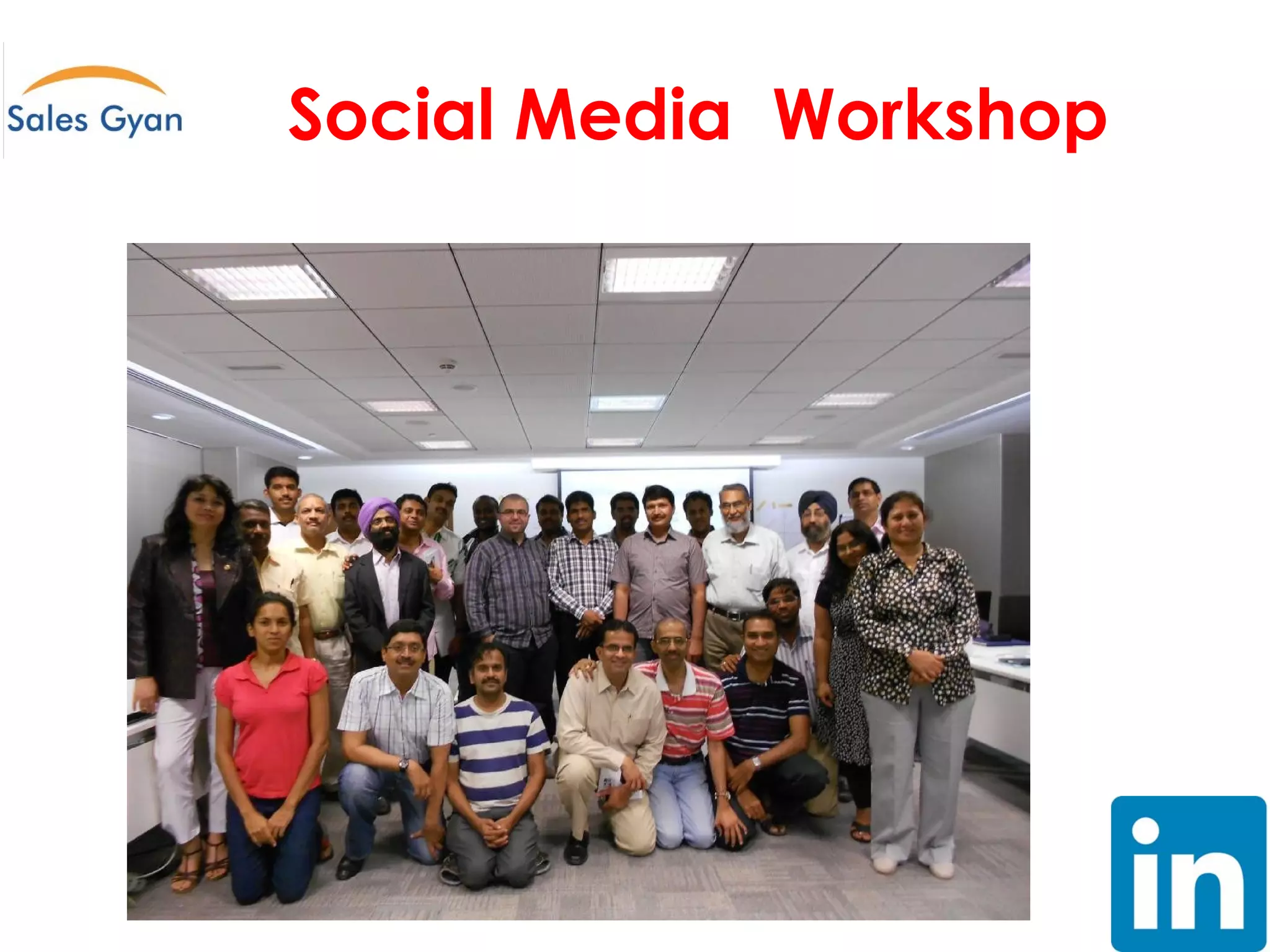 Sales Gyan

Social Media Workshop

in